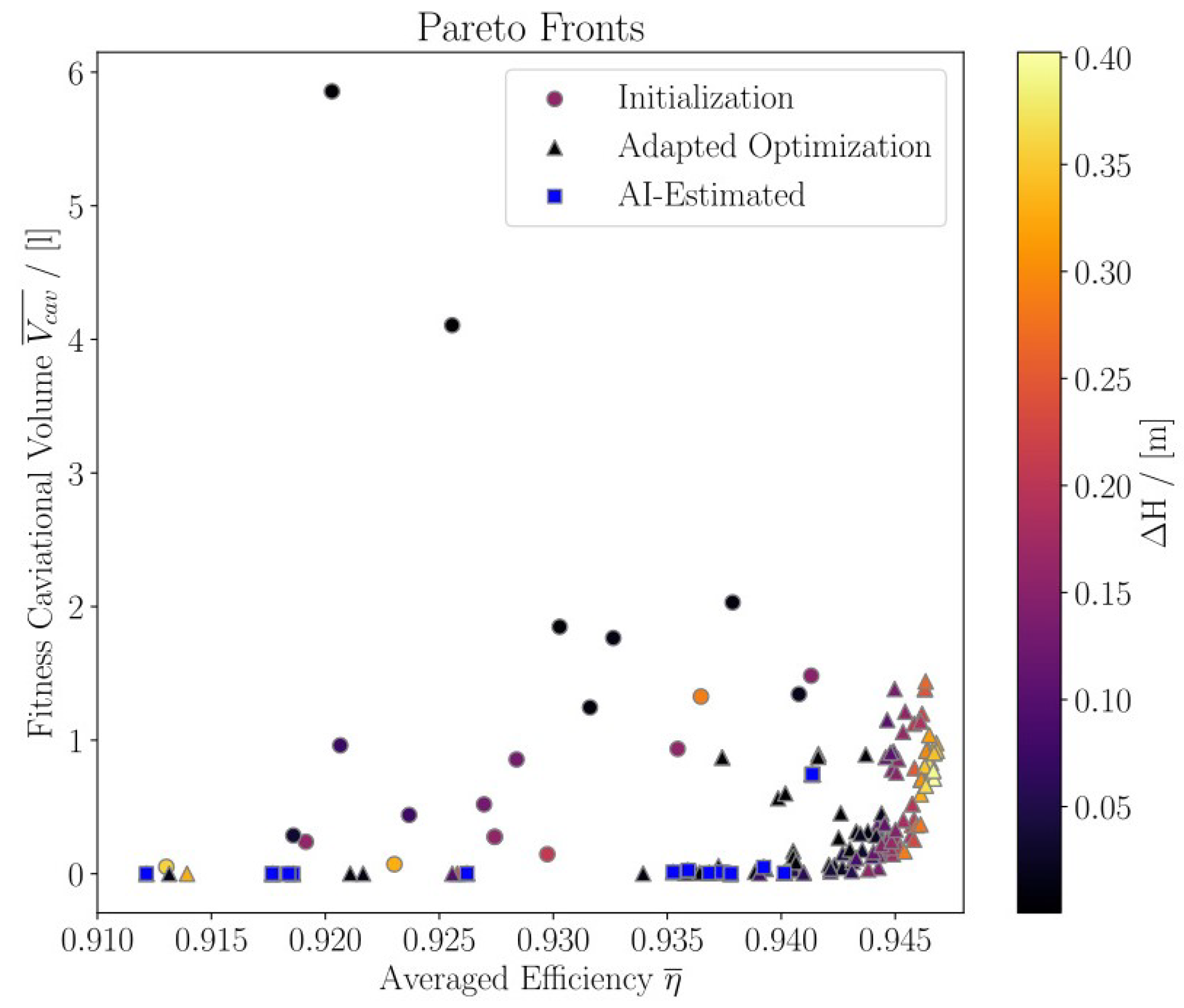 Pareto Fronts

Initialization
Adapted Optimization
AI-Estimated

Fitness Caviational Volume $\overline{V_{cav}}$ / [l]

6
5
4
3
2
1
0

0.910 0.915 0.920 0.925 0.930 0.935 0.940 0.945

Averaged Efficiency $\overline{\eta}$

0.40
0.35
0.30
0.25
0.20
0.15
0.10
0.05

$\Delta$H / [m]